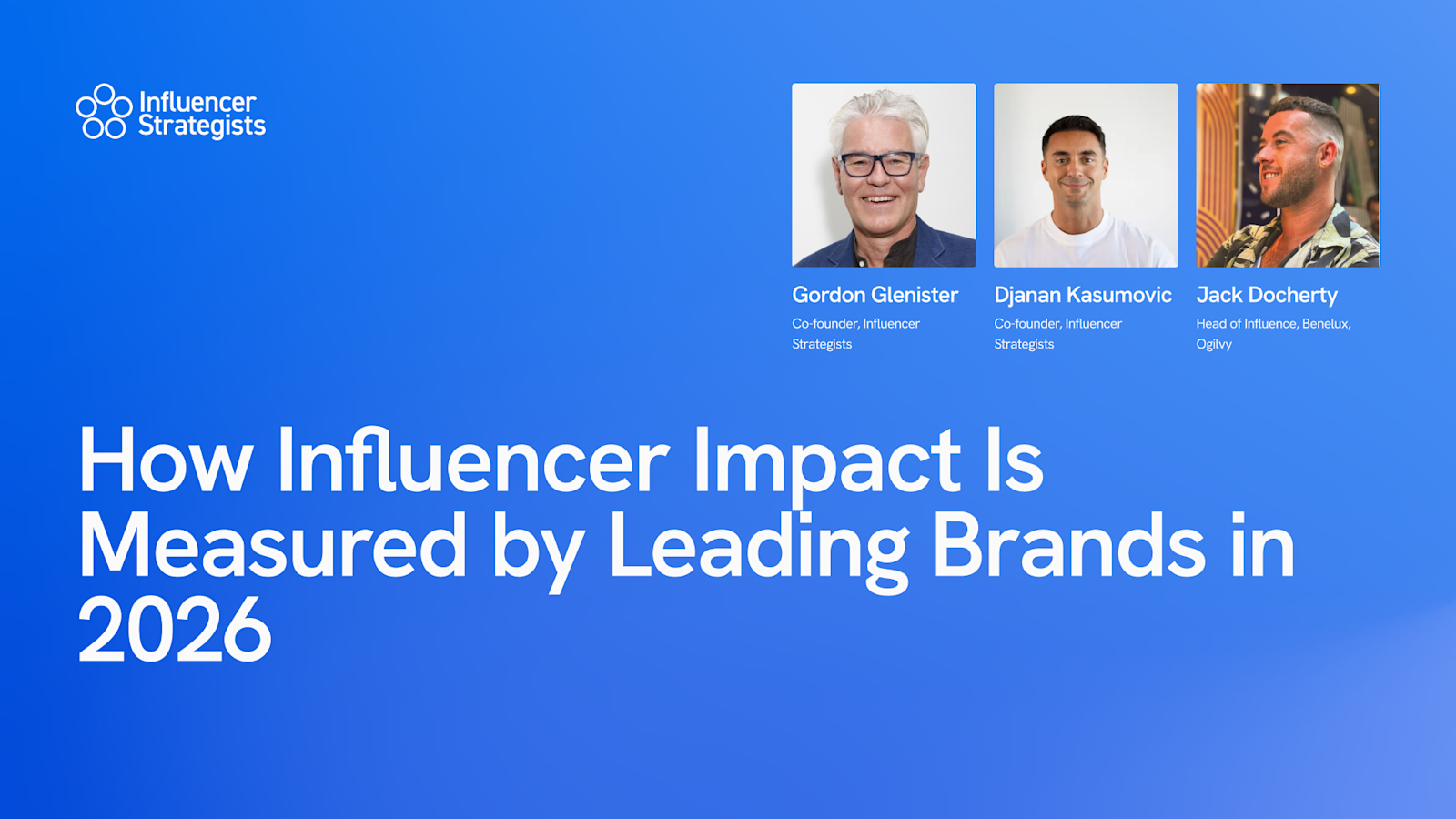 Influencer Strategists

Gordon Glenister
Co-founder, Influencer Strategists

Djanan Kasumovic
Co-founder, Influencer Strategists

Jack Docherty
Head of Influence, Benelux, Ogilvy

How Influencer Impact Is Measured by Leading Brands in 2026